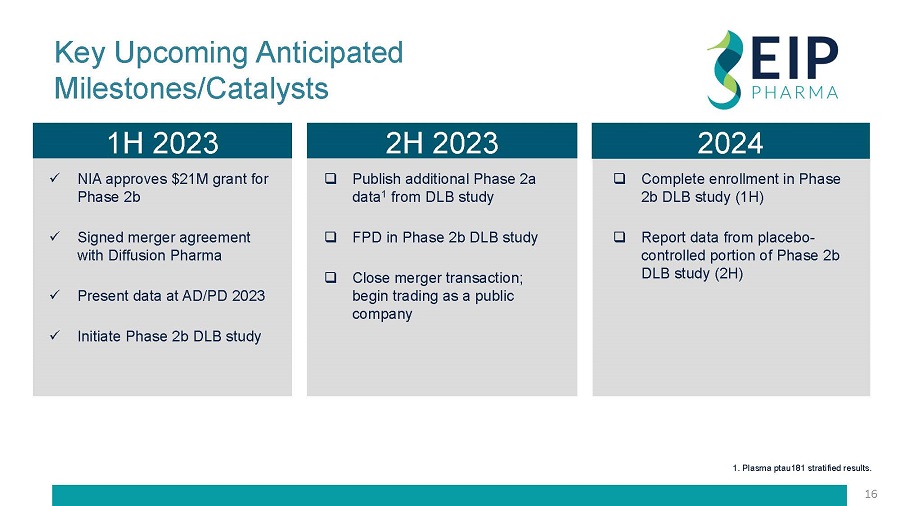 Key Upcoming Anticipated Milestones/Catalysts

EIP PHARMA

1H 2023

✓ NIA approves \$21M grant for Phase 2b

✓ Signed merger agreement with Diffusion Pharma

✓ Present data at AD/PD 2023

✓ Initiate Phase 2b DLB study

2H 2023

❑ Publish additional Phase 2a data$^1$ from DLB study

❑ FPD in Phase 2b DLB study

❑ Close merger transaction; begin trading as a public company

2024

❑ Complete enrollment in Phase 2b DLB study (1H)

❑ Report data from placebo-controlled portion of Phase 2b DLB study (2H)

1. Plasma ptau181 stratified results.

16